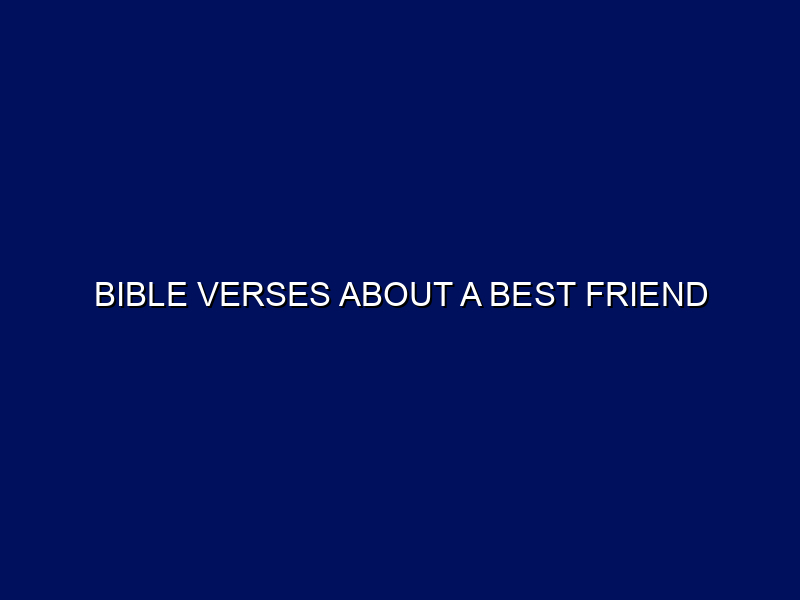 BIBLE VERSES ABOUT A BEST FRIEND